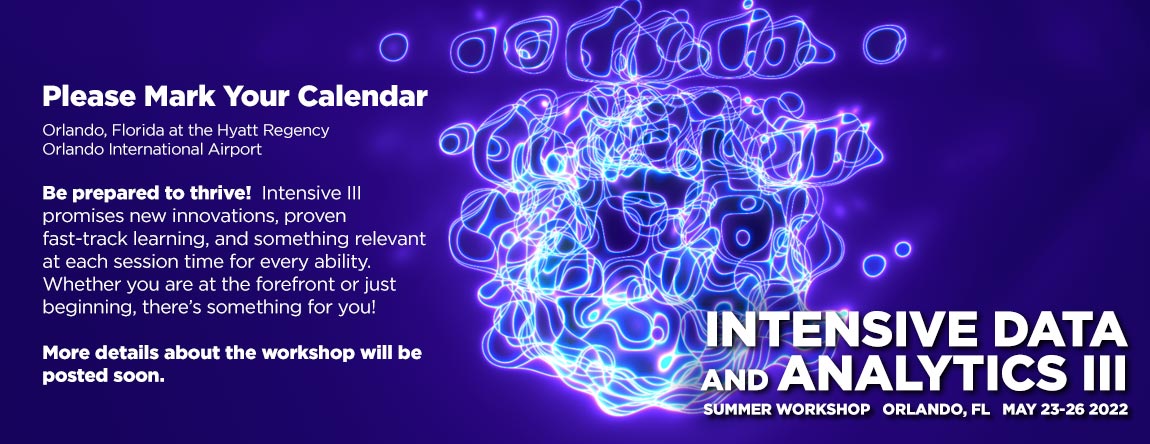 Please Mark Your Calendar

Orlando, Florida at the Hyatt Regency Orlando International Airport

Be prepared to thrive! Intensive III promises new innovations, proven fast-track learning, and something relevant at each session time for every ability. Whether you are at the forefront or just beginning, there's something for you!

More details about the workshop will be posted soon.

INTENSIVE DATA AND ANALYTICS III

SUMMER WORKSHOP ORLANDO, FL MAY 23-26 2022